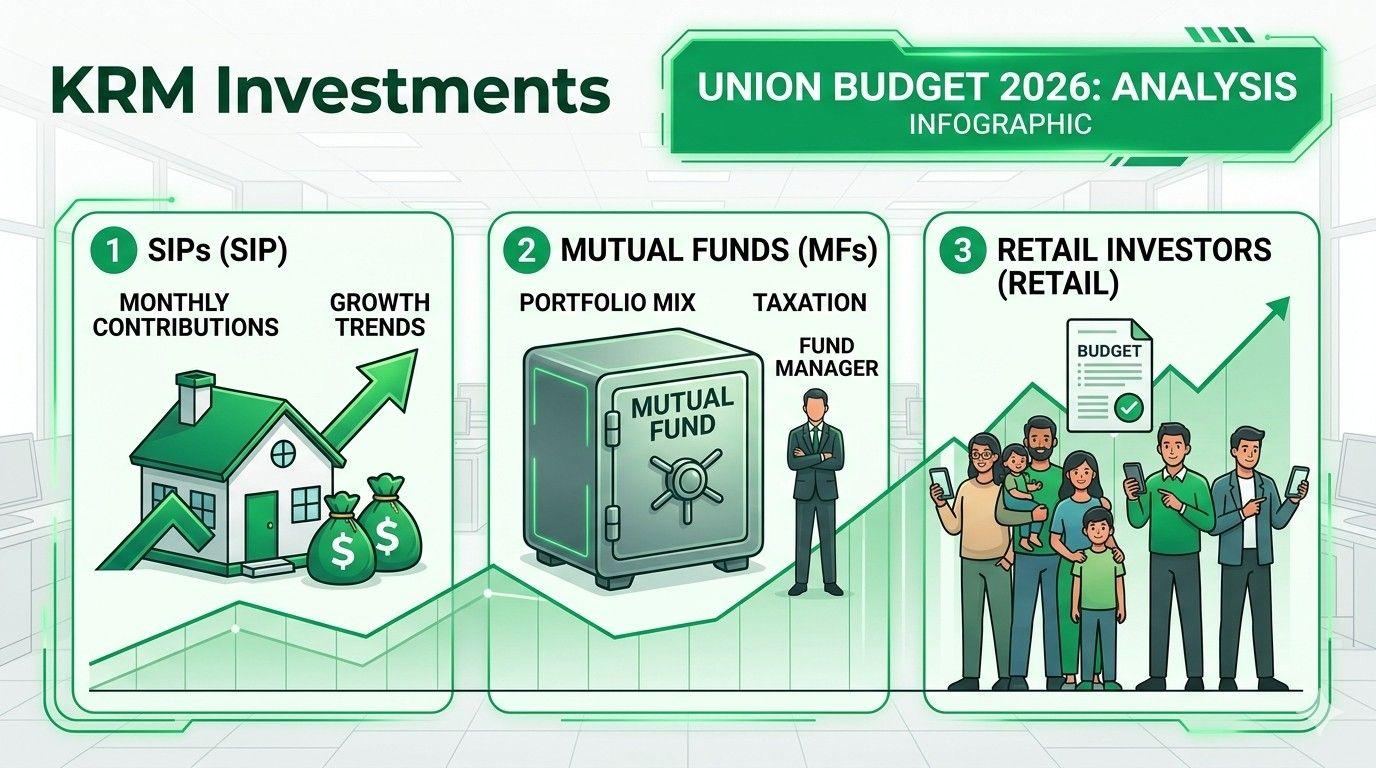 KRM Investments

UNION BUDGET 2026: ANALYSIS
INFOGRAPHIC

1 SIPs (SIP)

MONTHLY CONTRIBUTIONS

GROWTH TRENDS

$

$

2 MUTUAL FUNDS (MFs)

PORTFOLIO MIX

TAXATION

FUND MANAGER

MUTUAL FUND

3 RETAIL INVESTORS (RETAIL)

BUDGET